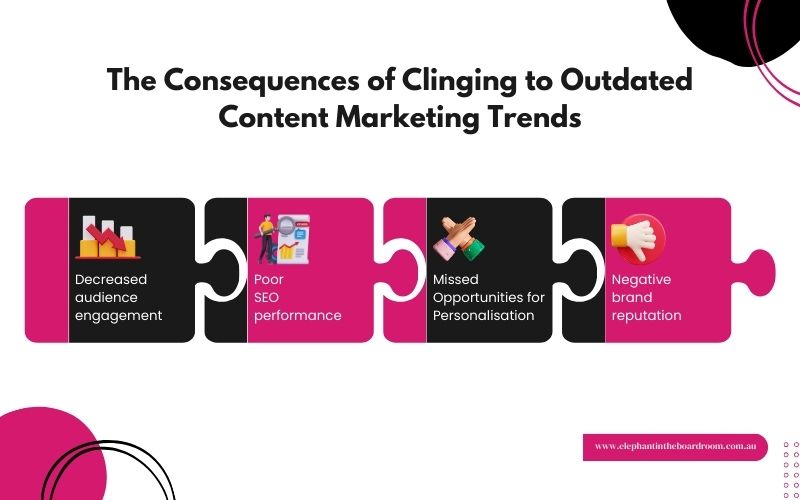 The Consequences of Clinging to Outdated Content Marketing Trends

Decreased audience engagement

Poor SEO performance

Missed Opportunities for Personalisation

Negative brand reputation

www.elephantintheboardroom.com.au